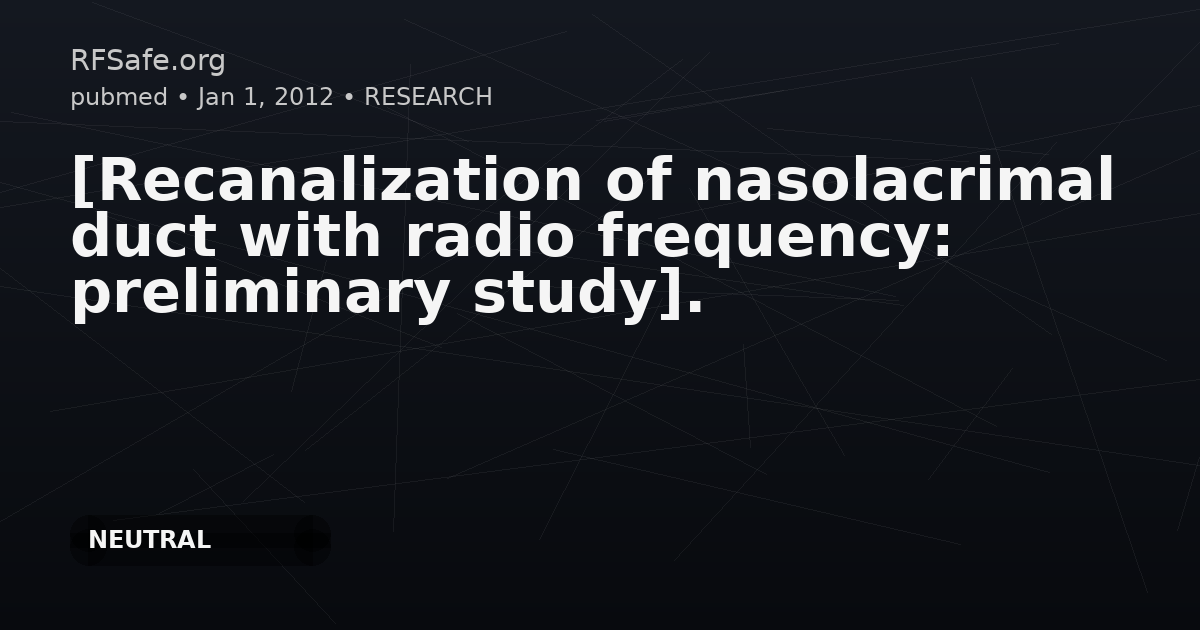 RFSafe.org
pubmed • Jan 1, 2012 • RESEARCH

[Recanalization of nasolacrimal duct with radio frequency: preliminary study].

NEUTRAL